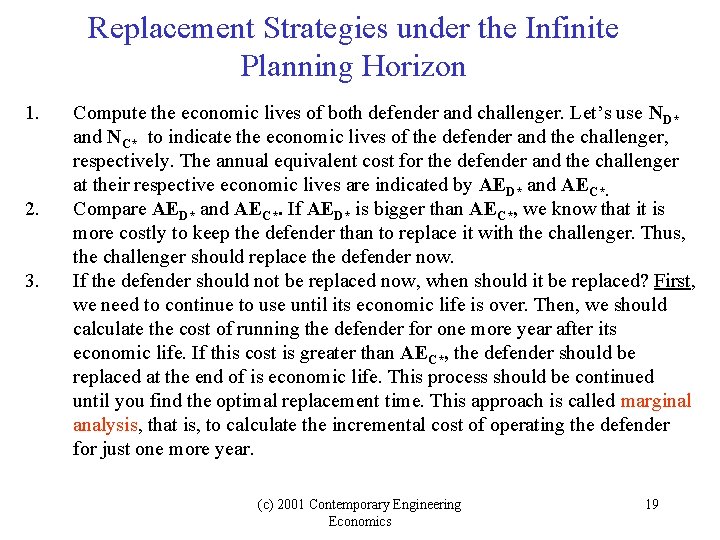 Replacement Strategies under the Infinite Planning Horizon

1. Compute the economic lives of both defender and challenger. Let's use $N_{D*}$ and $N_{C*}$ to indicate the economic lives of the defender and the challenger, respectively. The annual equivalent cost for the defender and the challenger at their respective economic lives are indicated by $AE_{D*}$ and $AE_{C*}$.

2. Compare $AE_{D*}$ and $AE_{C*}$. If $AE_{D*}$ is bigger than $AE_{C*}$, we know that it is more costly to keep the defender than to replace it with the challenger. Thus, the challenger should replace the defender now.

3. If the defender should not be replaced now, when should it be replaced? First, we need to continue to use until its economic life is over. Then, we should calculate the cost of running the defender for one more year after its economic life. If this cost is greater than $AE_{C*}$, the defender should be replaced at the end of is economic life. This process should be continued until you find the optimal replacement time. This approach is called marginal analysis, that is, to calculate the incremental cost of operating the defender for just one more year.

(c) 2001 Contemporary Engineering Economics

19